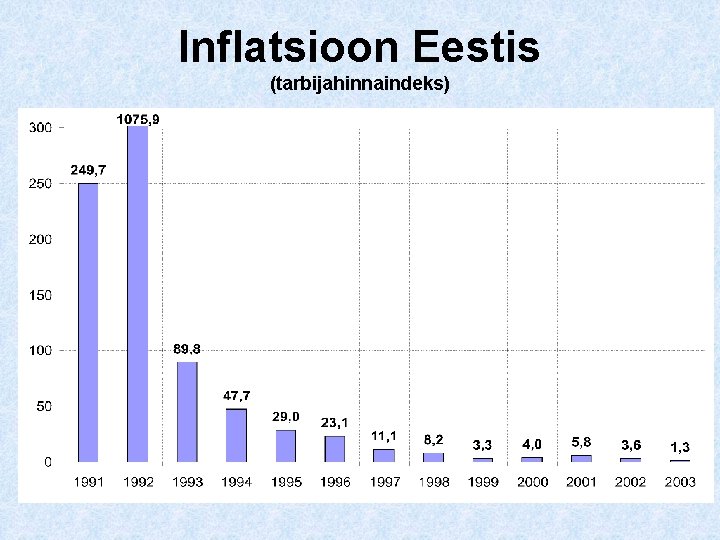 Inflatsioon Eestis
(tarbijahinnaindeks)

300
250
200
150
100
50
0

249,7
1075,9
89,8
47,7
29,0
23,1
11,1
8,2
3,3
4,0
5,8
3,6
1,3

1991 1992 1993 1994 1995 1996 1997 1998 1999 2000 2001 2002 2003